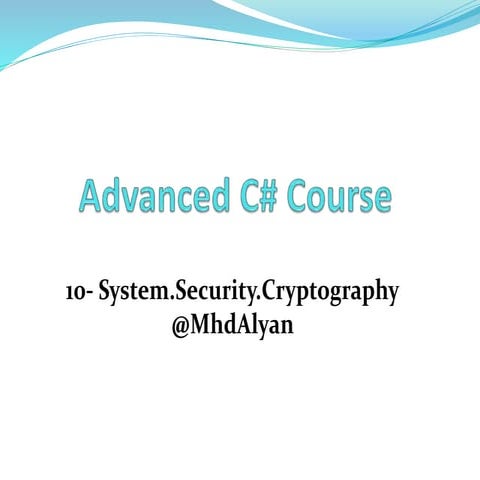 Advanced C# Course

10- System.Security.Cryptography
@MhdAlyan